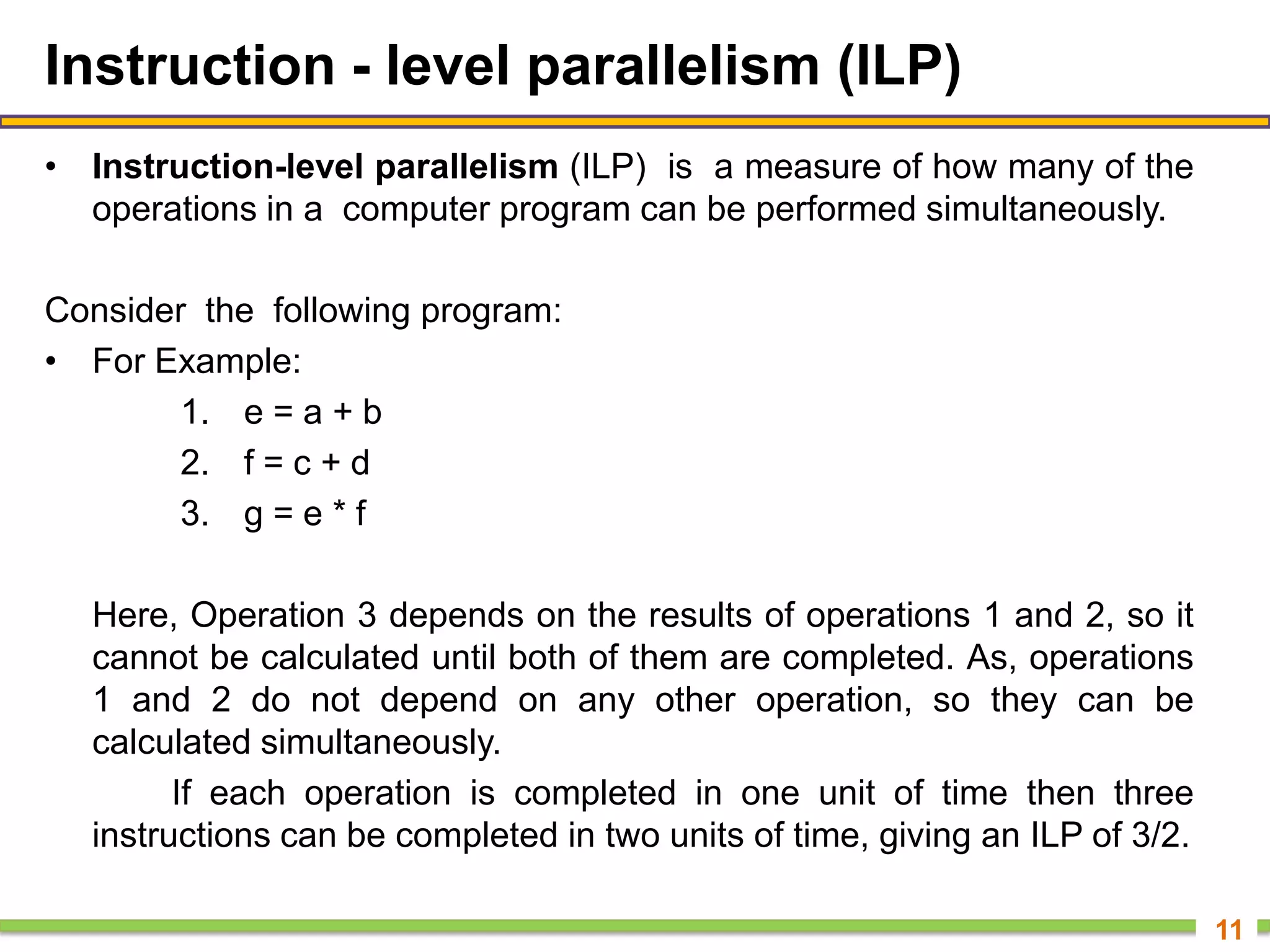 Instruction - level parallelism (ILP)

• Instruction-level parallelism (ILP) is a measure of how many of the operations in a computer program can be performed simultaneously.

Consider the following program:

• For Example:

1. e = a + b
2. f = c + d
3. g = e * f

Here, Operation 3 depends on the results of operations 1 and 2, so it cannot be calculated until both of them are completed. As, operations 1 and 2 do not depend on any other operation, so they can be calculated simultaneously.

If each operation is completed in one unit of time then three instructions can be completed in two units of time, giving an ILP of 3/2.

11